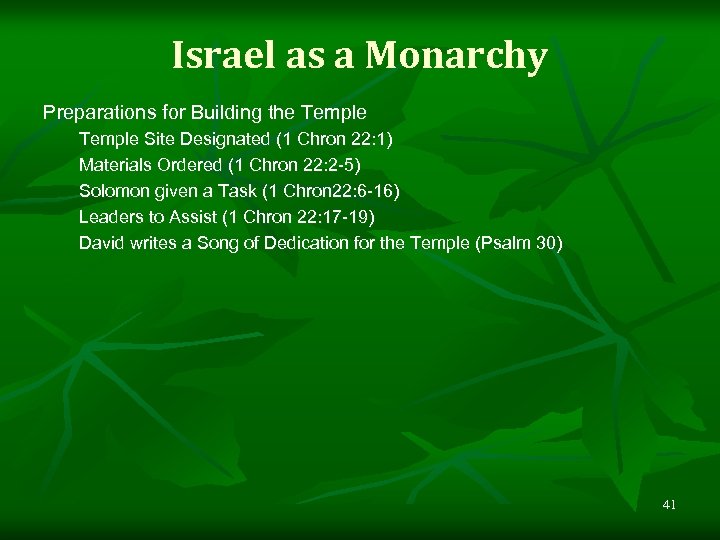 Israel as a Monarchy

Preparations for Building the Temple

Temple Site Designated (1 Chron 22:1)

Materials Ordered (1 Chron 22:2-5)

Solomon given a Task (1 Chron22:6-16)

Leaders to Assist (1 Chron 22:17-19)

David writes a Song of Dedication for the Temple (Psalm 30)

41